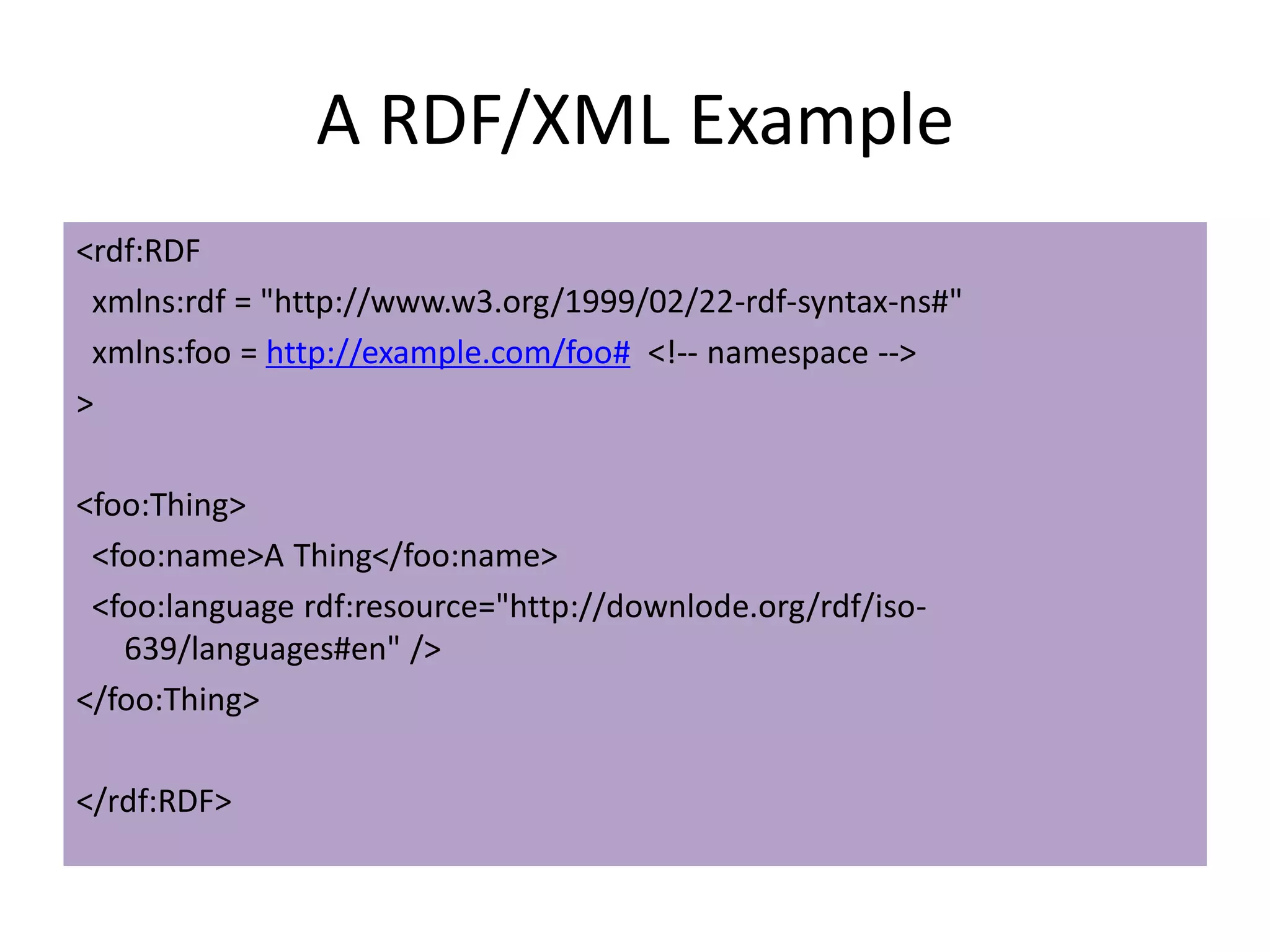 A RDF/XML Example

<rdf:RDF
xmlns:rdf = "http://www.w3.org/1999/02/22-rdf-syntax-ns#"
xmlns:foo = http://example.com/foo# <!-- namespace -->
>

<foo:Thing>
<foo:name>A Thing</foo:name>
<foo:language rdf:resource="http://downlode.org/rdf/iso-639/languages#en" />
</foo:Thing>

</rdf:RDF>